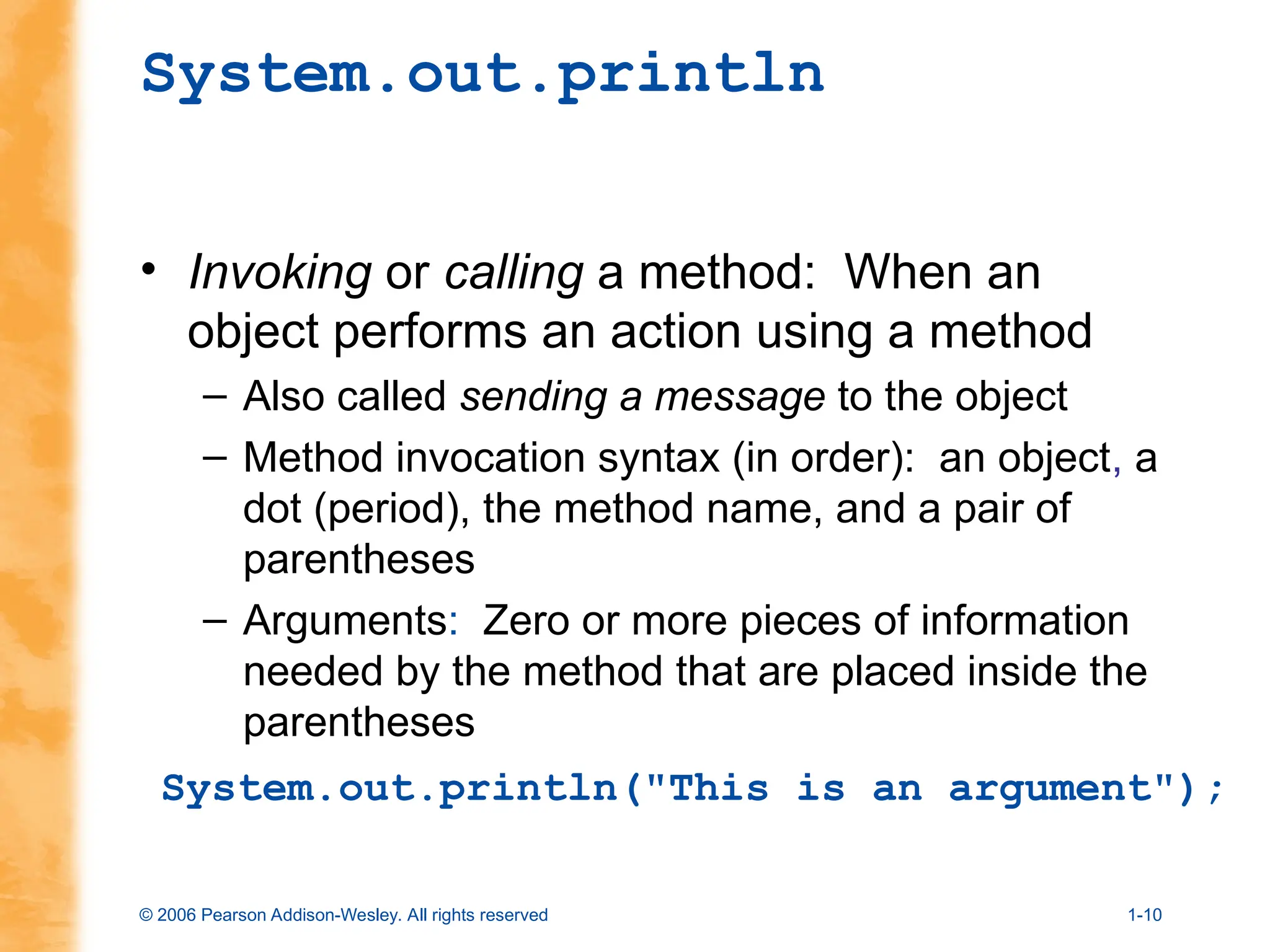 System.out.println

• Invoking or calling a method: When an object performs an action using a method

– Also called sending a message to the object

– Method invocation syntax (in order): an object, a dot (period), the method name, and a pair of parentheses

– Arguments: Zero or more pieces of information needed by the method that are placed inside the parentheses

System.out.println("This is an argument");

© 2006 Pearson Addison-Wesley. All rights reserved

1-10